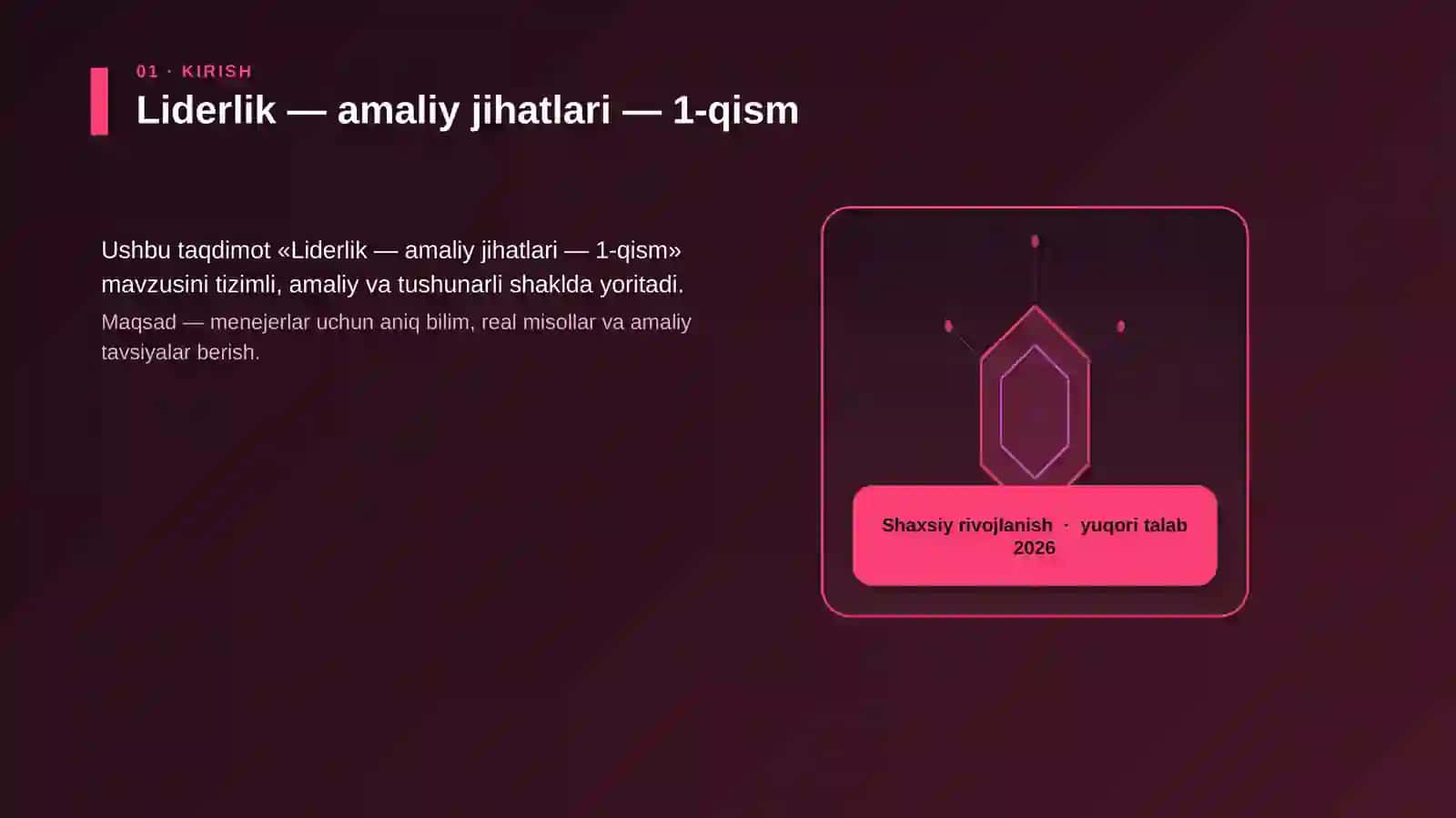 01 · KIRISH

Liderlik — amaliy jihatlari — 1-qism

Ushbu taqdimot «Liderlik — amaliy jihatlari — 1-qism» mavzusini tizimli, amaliy va tushunarli shaklda yoritadi.

Maqsad — menejerlar uchun aniq bilim, real misollar va amaliy tavsiyalar berish.

Shaxsiy rivojlanish · yuqori talab 2026